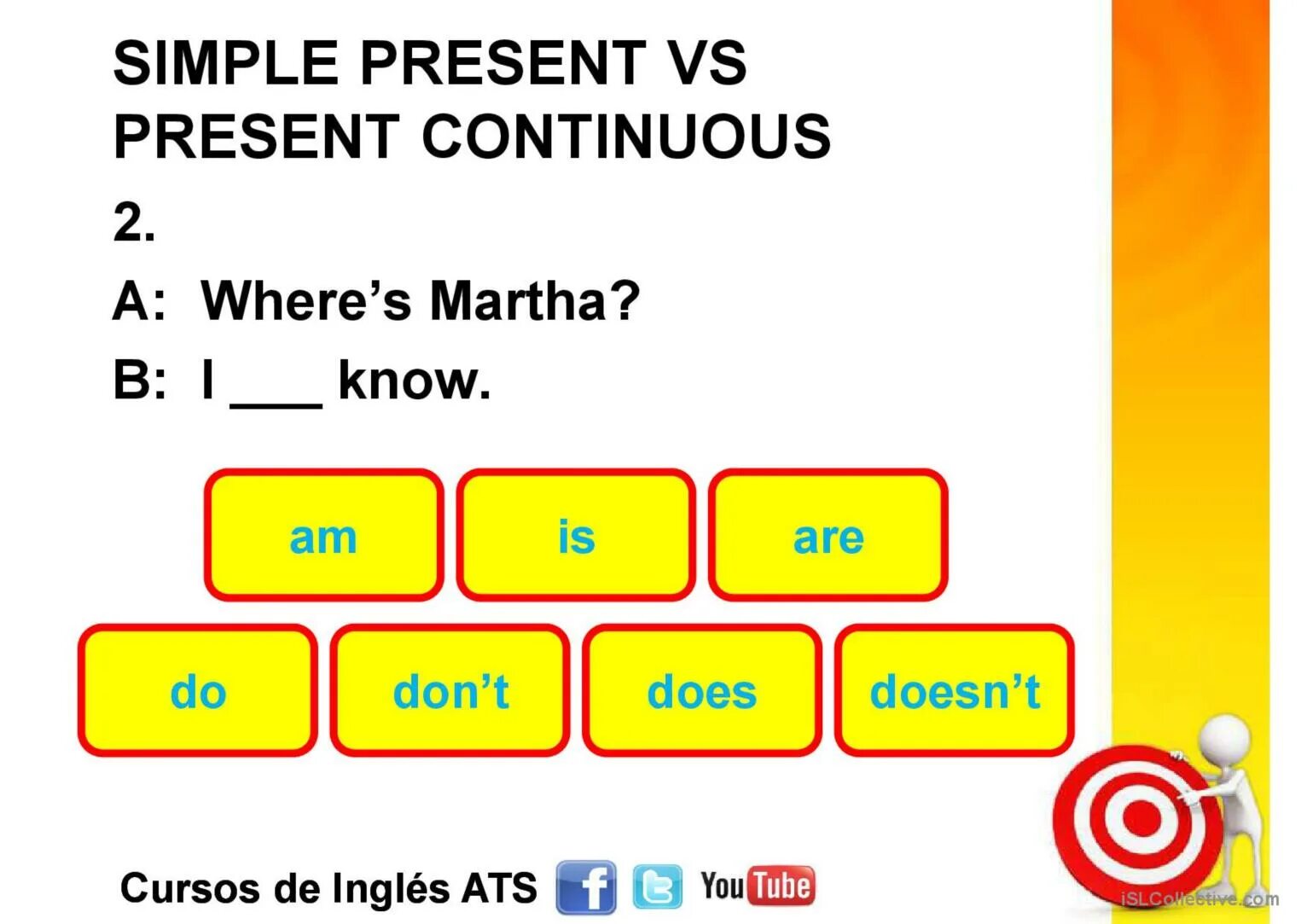 SIMPLE PRESENT VS PRESENT CONTINUOUS

2.

A: Where's Martha?

B: I ___ know.

am

is

are

do

don't

does

doesn't

Cursos de Inglés ATS

f

t

YouTube

iSLCollective.com